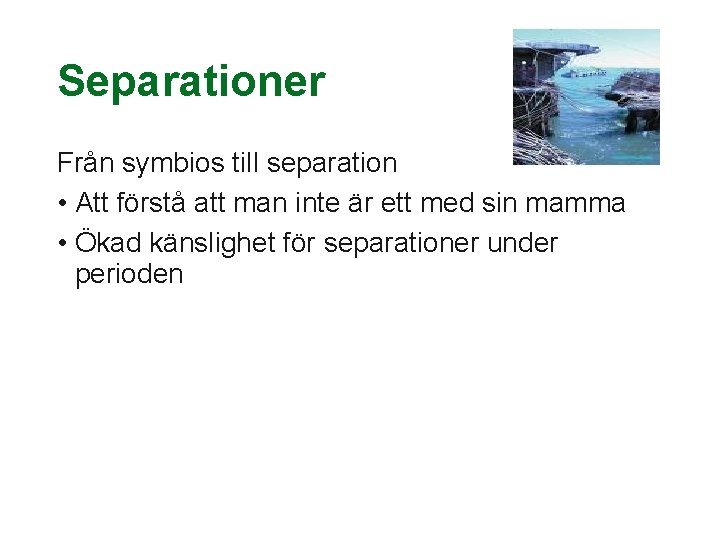 Separationer

Från symbios till separation

• Att förstå att man inte är ett med sin mamma

• Ökad känslighet för separationer under perioden